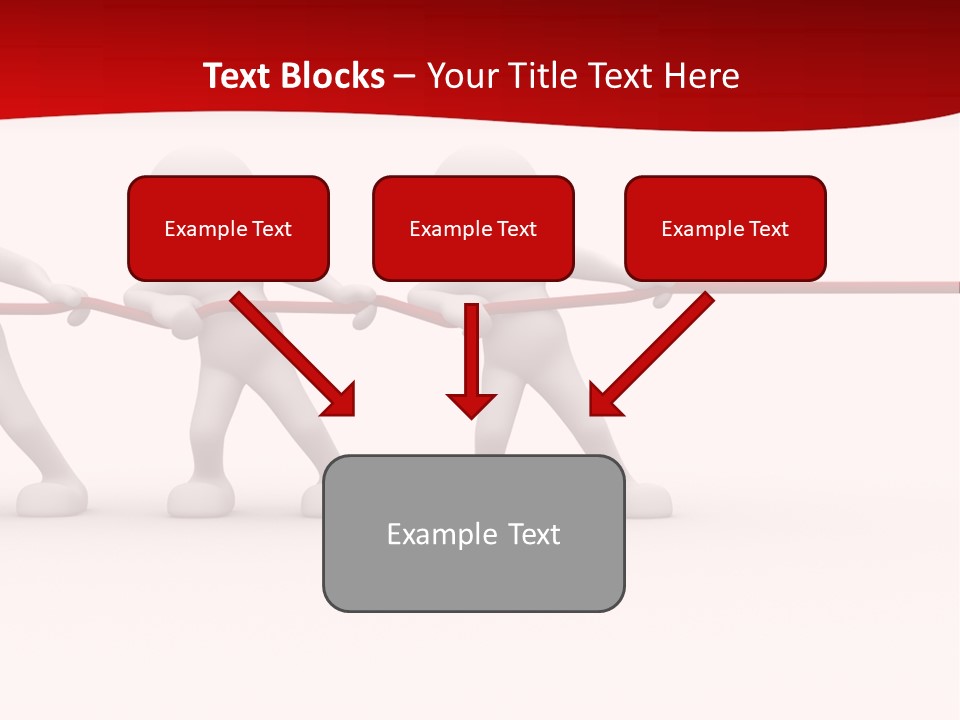 Text Blocks – Your Title Text Here

Example Text

Example Text

Example Text

Example Text